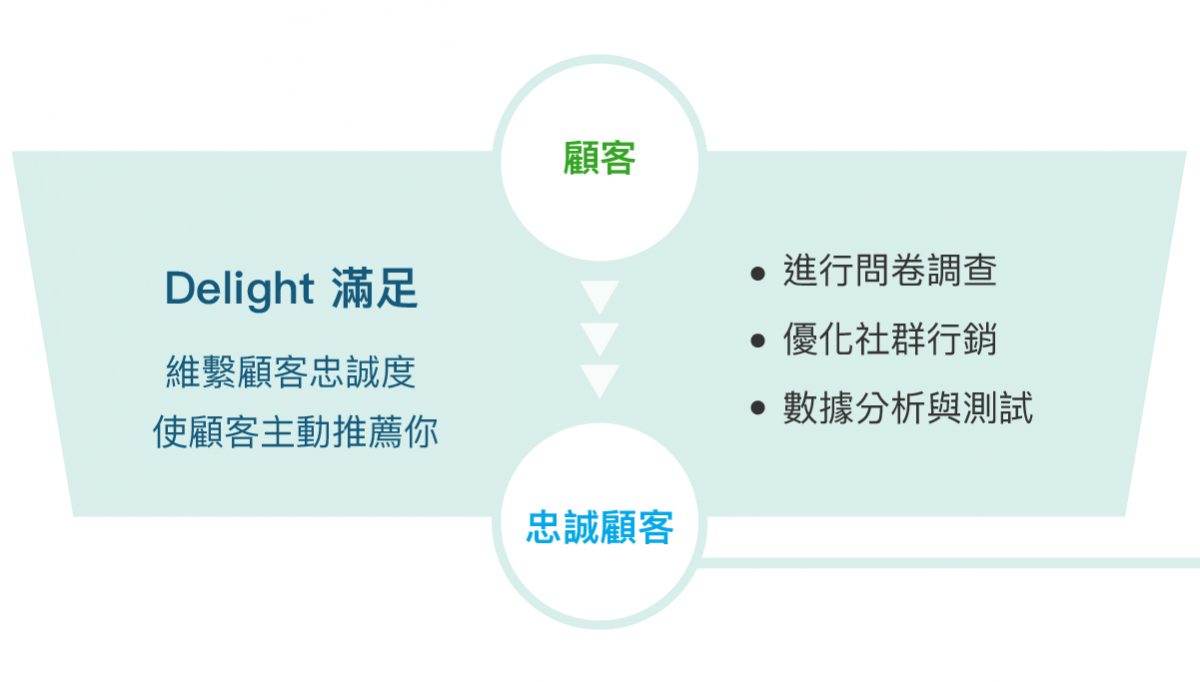 顧客

Delight 滿足

維繫顧客忠誠度
使顧客主動推薦你

• 進行問卷調查
• 優化社群行銷
• 數據分析與測試

忠誠顧客